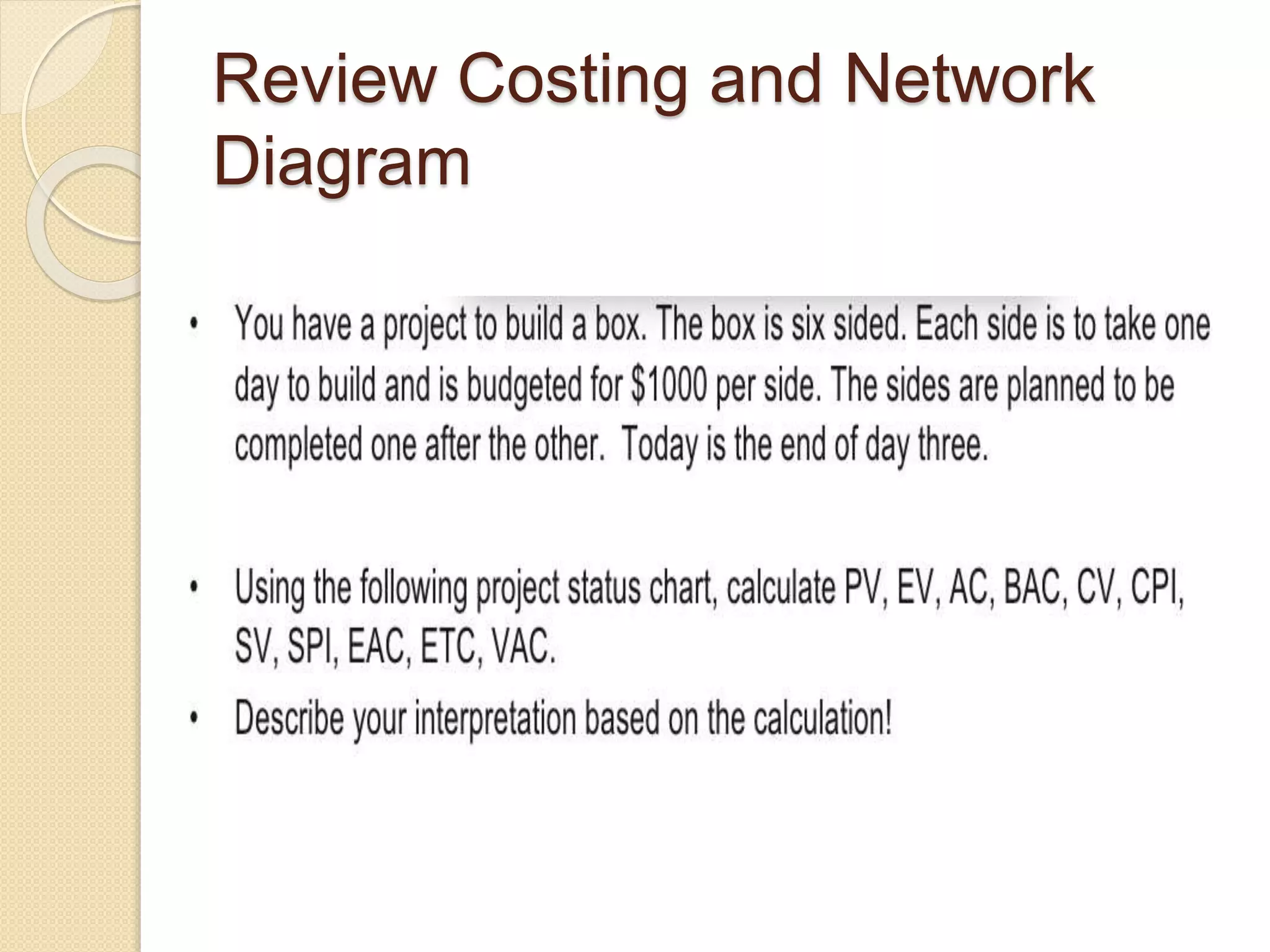 Review Costing and Network Diagram

• You have a project to build a box. The box is six sided. Each side is to take one day to build and is budgeted for \$1000 per side. The sides are planned to be completed one after the other. Today is the end of day three.

• Using the following project status chart, calculate PV, EV, AC, BAC, CV, CPI, SV, SPI, EAC, ETC, VAC.

• Describe your interpretation based on the calculation!